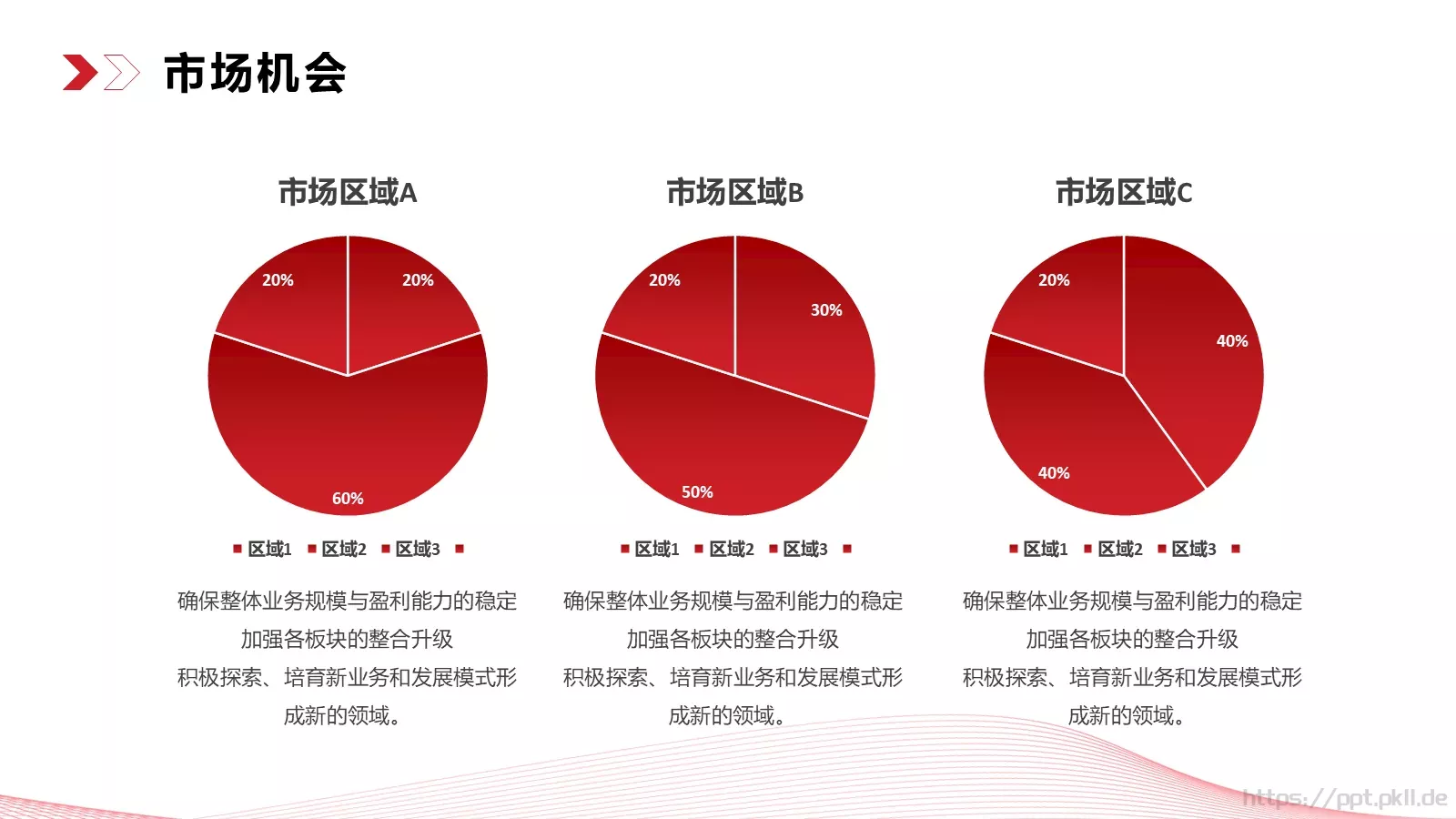 市场机会

市场区域A

20%
20%
60%

区域1 区域2 区域3

确保整体业务规模与盈利能力的稳定
加强各板块的整合升级
积极探索、培育新业务和发展模式形成新的领域。

市场区域B

20%
30%
50%

区域1 区域2 区域3

确保整体业务规模与盈利能力的稳定
加强各板块的整合升级
积极探索、培育新业务和发展模式形成新的领域。

市场区域C

20%
40%
40%

区域1 区域2 区域3

确保整体业务规模与盈利能力的稳定
加强各板块的整合升级
积极探索、培育新业务和发展模式形成新的领域。

https://ppt.pkll.de